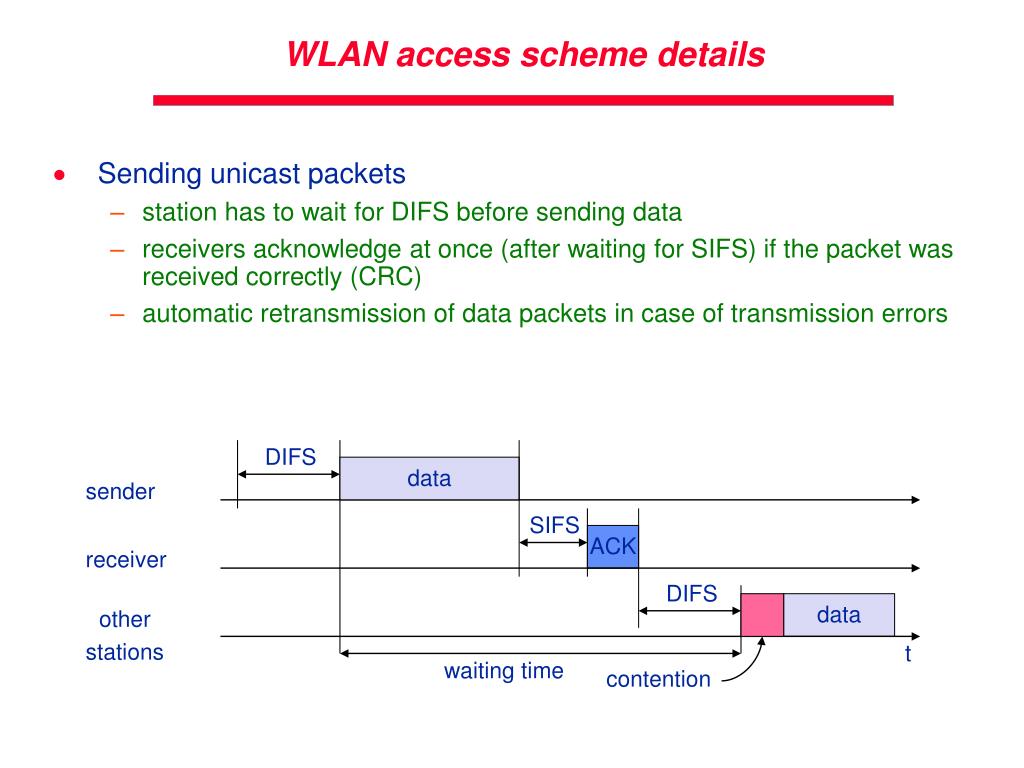 WLAN access scheme details

• Sending unicast packets
– station has to wait for DIFS before sending data
– receivers acknowledge at once (after waiting for SIFS) if the packet was received correctly (CRC)
– automatic retransmission of data packets in case of transmission errors

DIFS
data
sender
SIFS
ACK
receiver
DIFS
data
other stations
t
waiting time
contention